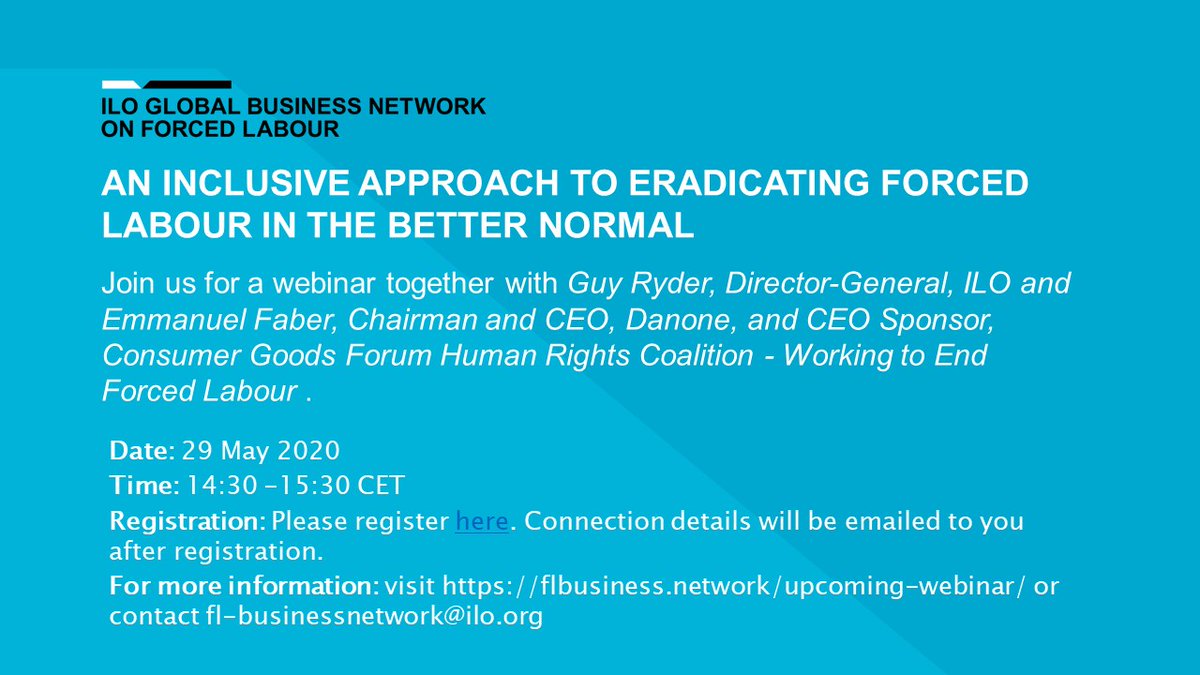 ILO GLOBAL BUSINESS NETWORK ON FORCED LABOUR

AN INCLUSIVE APPROACH TO ERADICATING FORCED LABOUR IN THE BETTER NORMAL

Join us for a webinar together with Guy Ryder, Director-General, ILO and Emmanuel Faber, Chairman and CEO, Danone, and CEO Sponsor, Consumer Goods Forum Human Rights Coalition - Working to End Forced Labour .

Date: 29 May 2020
Time: 14:30 –15:30 CET
Registration: Please register here. Connection details will be emailed to you after registration.
For more information: visit https://flbusiness.network/upcoming-webinar/ or contact fl-businessnetwork@ilo.org